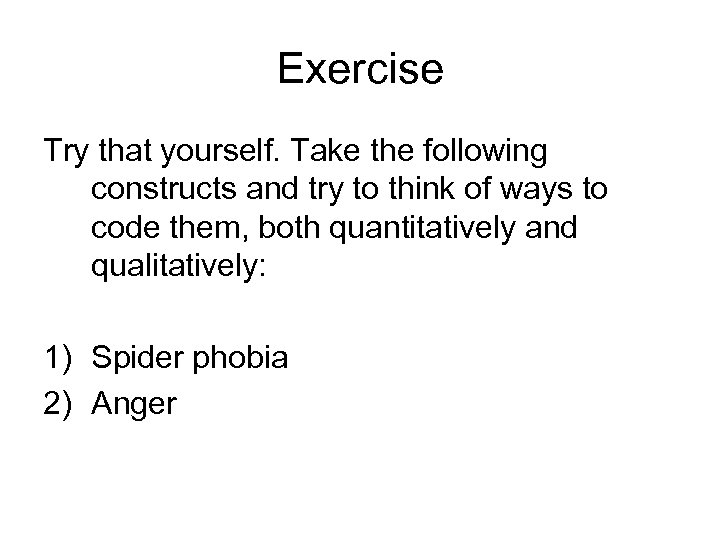 Exercise

Try that yourself. Take the following constructs and try to think of ways to code them, both quantitatively and qualitatively:

1) Spider phobia
2) Anger